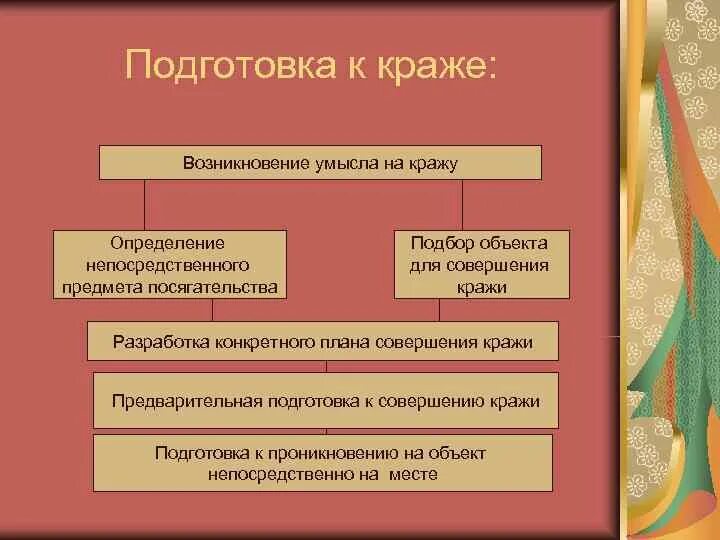 Подготовка к краже:

Возникновение умысла на кражу

Определение непосредственного предмета посягательства

Подбор объекта для совершения кражи

Разработка конкретного плана совершения кражи

Предварительная подготовка к совершению кражи

Подготовка к проникновению на объект непосредственно на месте